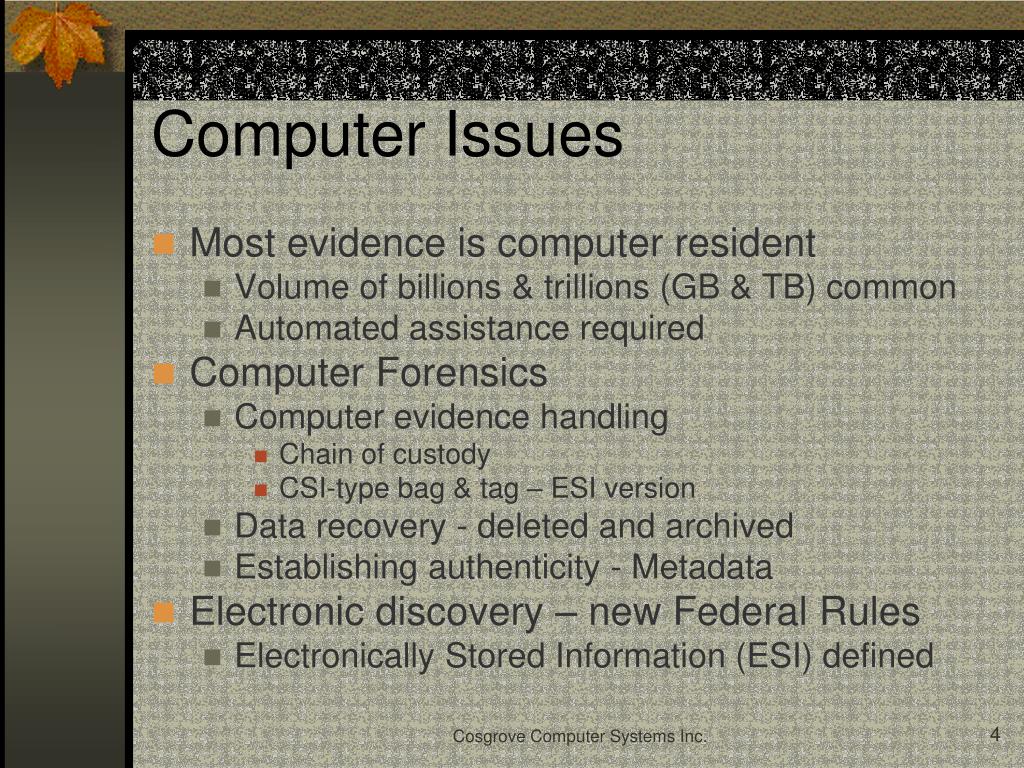 Computer Issues

Most evidence is computer resident
Volume of billions & trillions (GB & TB) common
Automated assistance required

Computer Forensics
Computer evidence handling
Chain of custody
CSI-type bag & tag – ESI version
Data recovery - deleted and archived
Establishing authenticity - Metadata

Electronic discovery – new Federal Rules
Electronically Stored Information (ESI) defined

Cosgrove Computer Systems Inc.

4